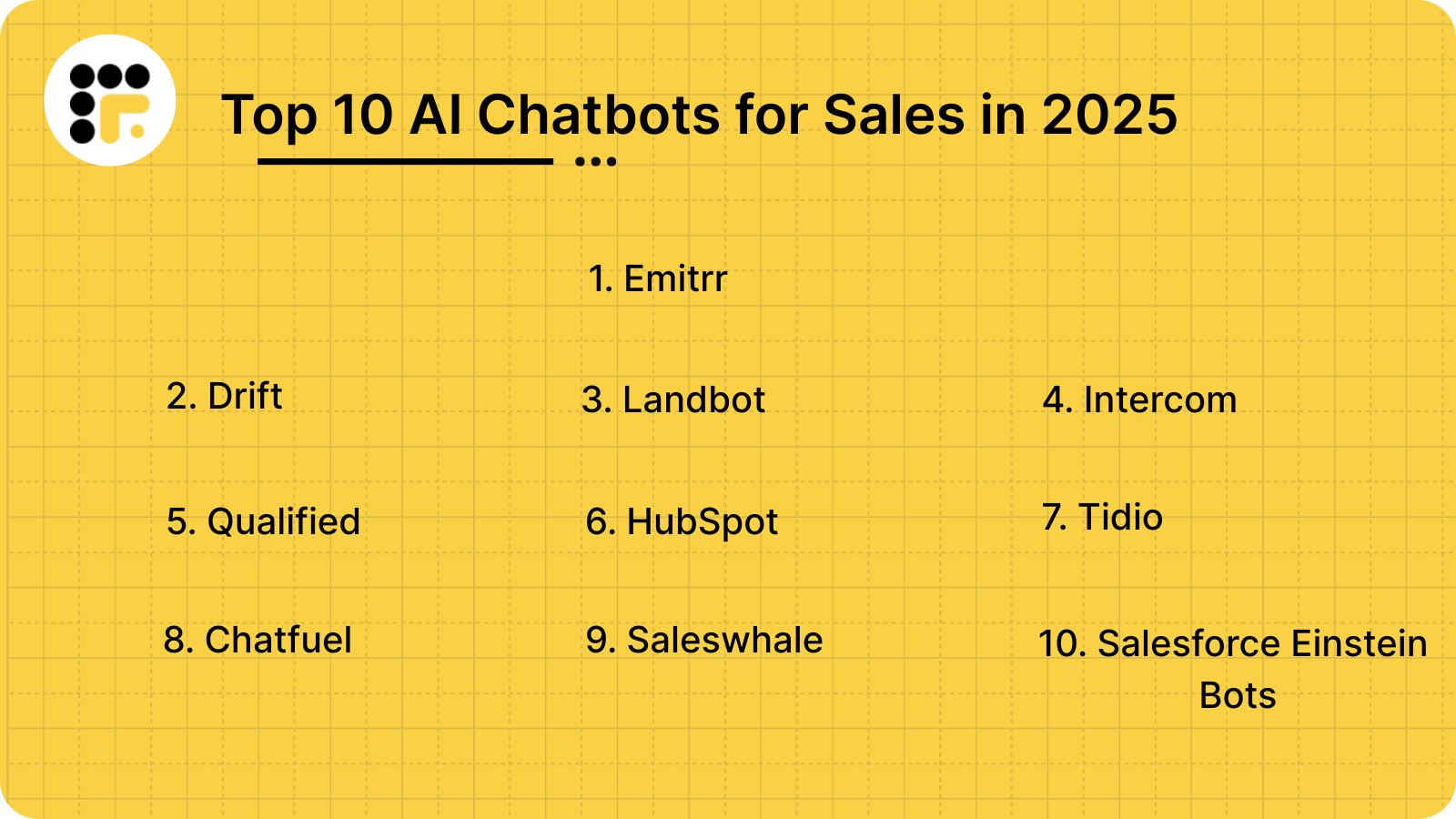 Top 10 AI Chatbots for Sales in 2025

1. Emitrr

2. Drift

3. Landbot

4. Intercom

5. Qualified

6. HubSpot

7. Tidio

8. Chatfuel

9. Saleswhale

10. Salesforce Einstein Bots